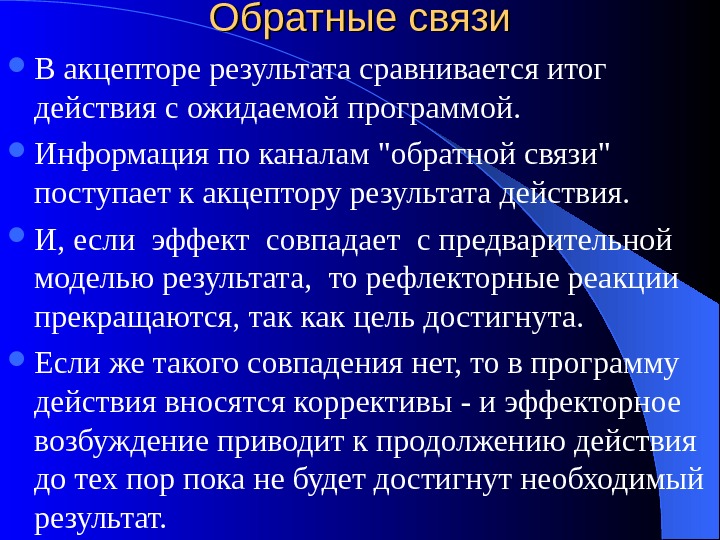 Обратные связи

В акцепторе результата сравнивается итог действия с ожидаемой программой.

Информация по каналам "обратной связи" поступает к акцептору результата действия.

И, если эффект совпадает с предварительной моделью результата, то рефлекторные реакции прекращаются, так как цель достигнута.

Если же такого совпадения нет, то в программу действия вносятся коррективы - и эффекторное возбуждение приводит к продолжению действия до тех пор пока не будет достигнут необходимый результат.